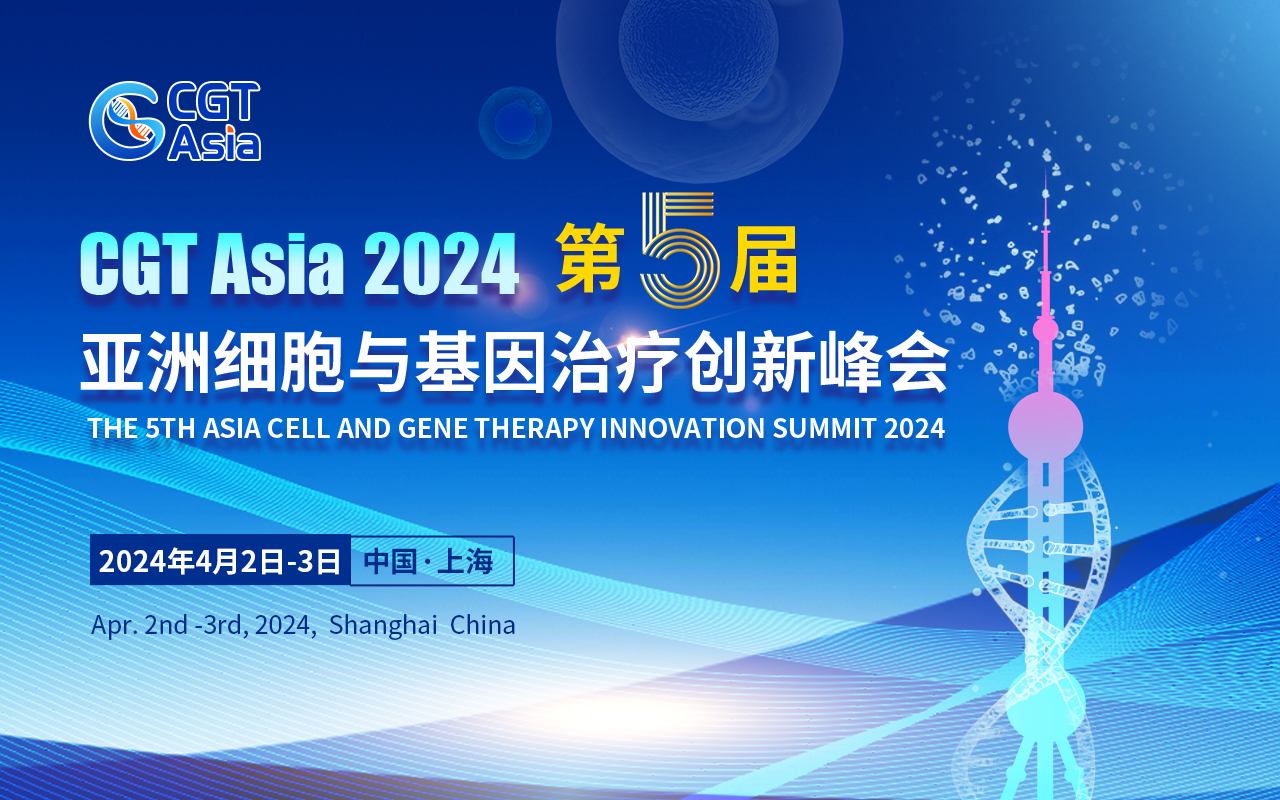 CGT Asia

CGT Asia 2024 第5届

亚洲细胞与基因治疗创新峰会

THE 5TH ASIA CELL AND GENE THERAPY INNOVATION SUMMIT 2024

2024年4月2日-3日 中国·上海

Apr. 2nd -3rd, 2024, Shanghai China